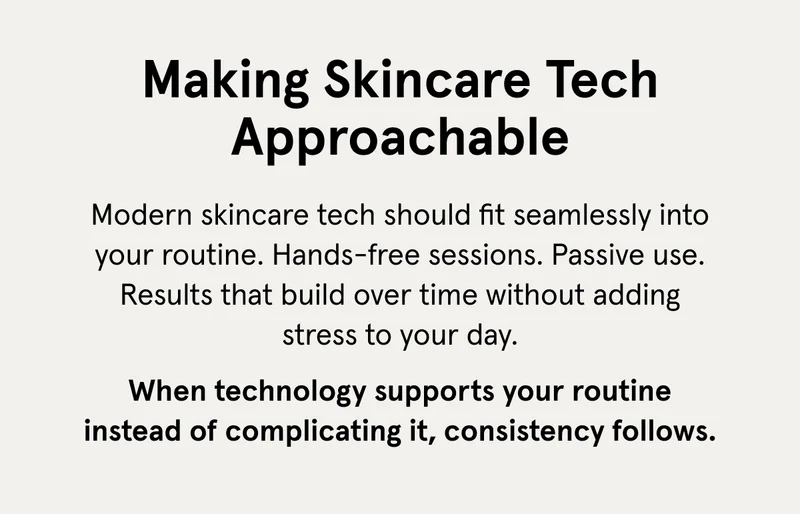 Making Skincare Tech Approachable

Modern skincare tech should fit seamlessly into your routine. Hands-free sessions. Passive use. Results that build over time without adding stress to your day.

When technology supports your routine instead of complicating it, consistency follows.